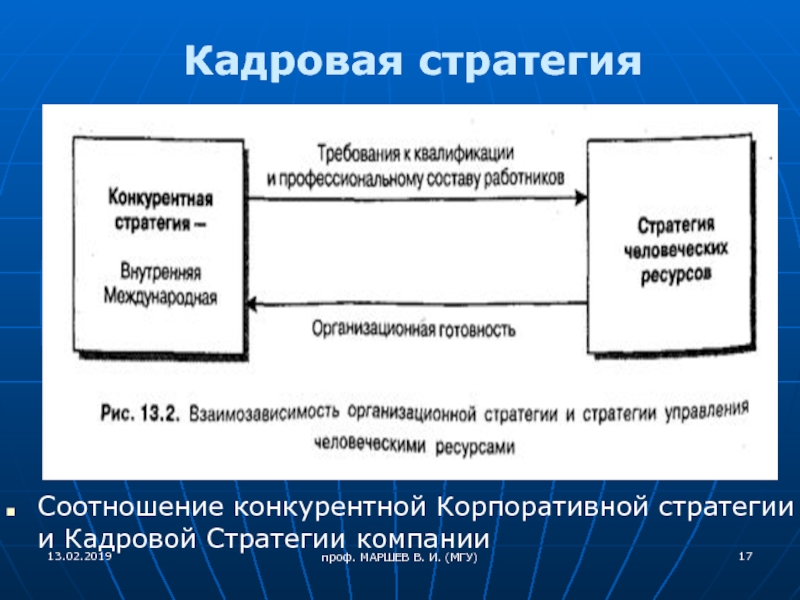 Кадровая стратегия

Конкурентная стратегия –

Внутренняя
Международная

Требования к квалификации и профессиональному составу работников

Организационная готовность

Стратегия человеческих ресурсов

Рис. 13.2. Взаимозависимость организационной стратегии и стратегии управления человеческими ресурсами

Соотношение конкурентной Корпоративной стратегии и Кадровой Стратегии компании

13.02.2019

проф. МАРШЕВ В. И. (МГУ)

17